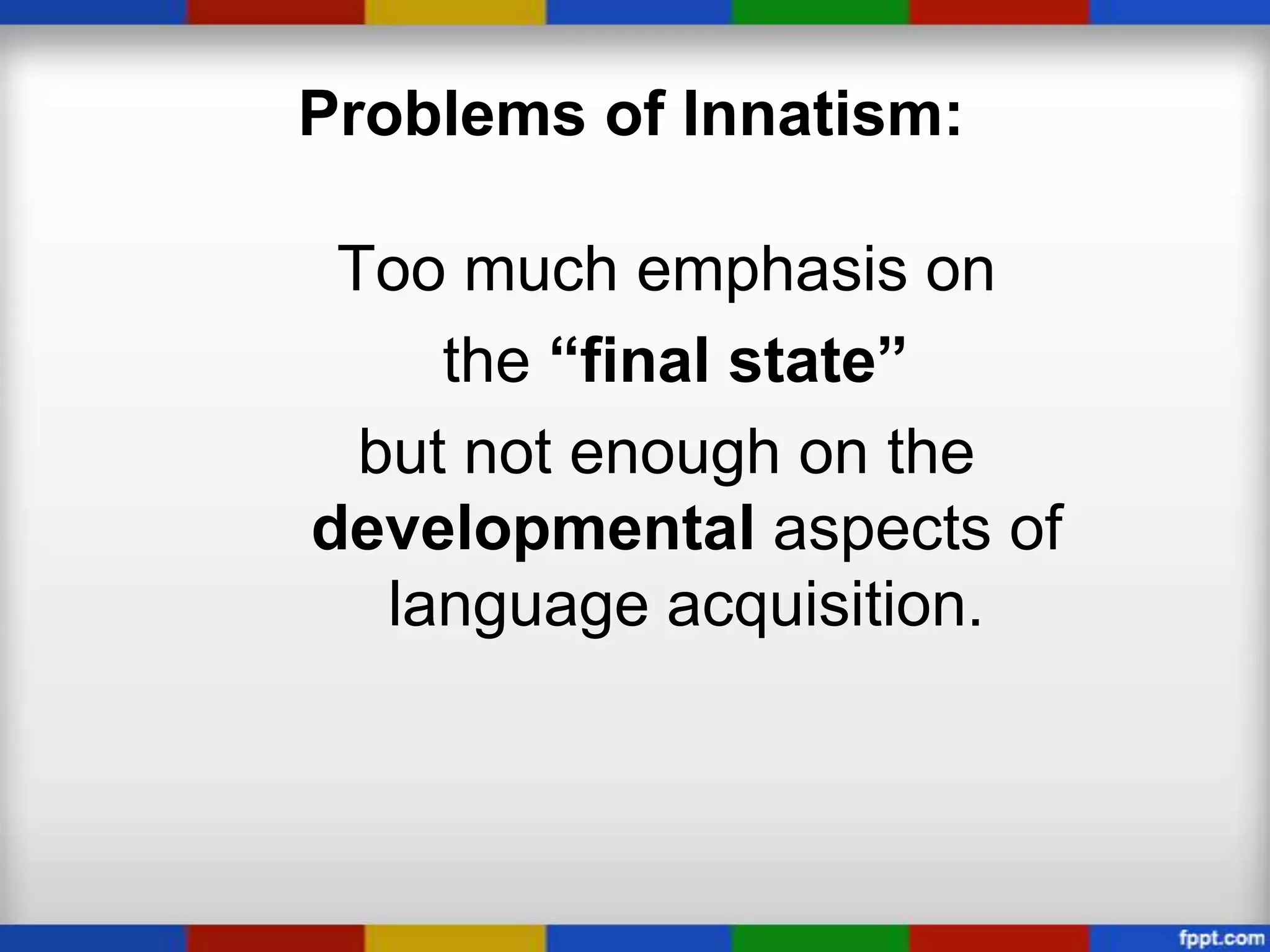 Problems of Innatism:

Too much emphasis on
the “final state”
but not enough on the developmental aspects of language acquisition.

fppt.com